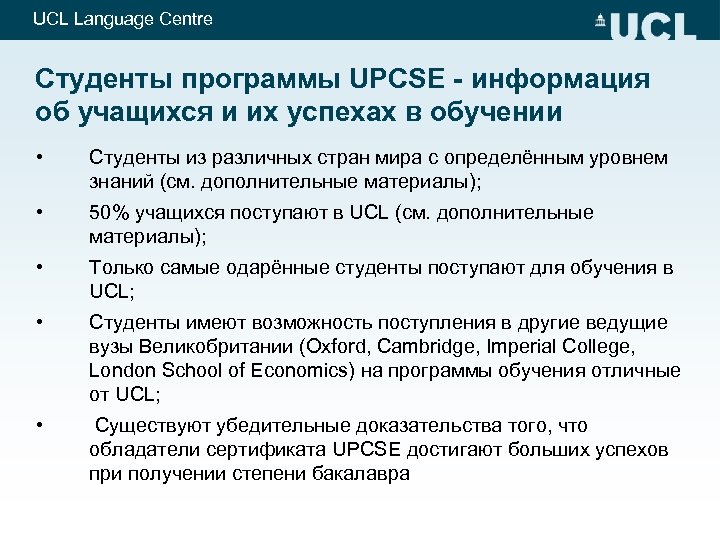 UCL Language Centre

UCL

Студенты программы UPCSE - информация об учащихся и их успехах в обучении

• Студенты из различных стран мира с определённым уровнем знаний (см. дополнительные материалы);

• 50% учащихся поступают в UCL (см. дополнительные материалы);

• Только самые одарённые студенты поступают для обучения в UCL;

• Студенты имеют возможность поступления в другие ведущие вузы Великобритании (Oxford, Cambridge, Imperial College, London School of Economics) на программы обучения отличные от UCL;

• Существуют убедительные доказательства того, что обладатели сертификата UPCSE достигают больших успехов при получении степени бакалавра